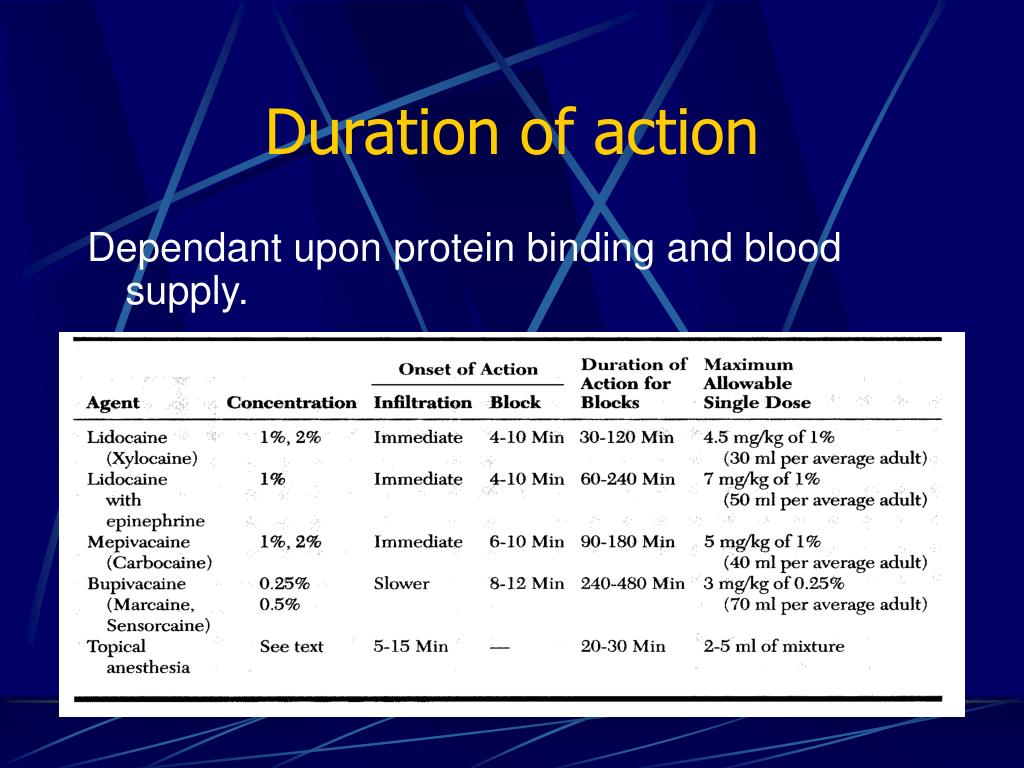 Duration of action

Dependant upon protein binding and blood supply.

| Agent | Concentration | Onset of Action: Infiltration | Onset of Action: Block | Duration of Action for Blocks | Maximum Allowable Single Dose |
|---|---|---|---|---|---|
| Lidocaine (Xylocaine) | 1%, 2% | Immediate | 4-10 Min | 30-120 Min | 4.5 mg/kg of 1% (30 ml per average adult) |
| Lidocaine with epinephrine | 1% | Immediate | 4-10 Min | 60-240 Min | 7 mg/kg of 1% (50 ml per average adult) |
| Mepivacaine (Carbocaine) | 1%, 2% | Immediate | 6-10 Min | 90-180 Min | 5 mg/kg of 1% (40 ml per average adult) |
| Bupivacaine (Marcaine, Sensorcaine) | 0.25% 0.5% | Slower | 8-12 Min | 240-480 Min | 3 mg/kg of 0.25% (70 ml per average adult) |
| Topical anesthesia | See text | 5-15 Min | — | 20-30 Min | 2-5 ml of mixture |